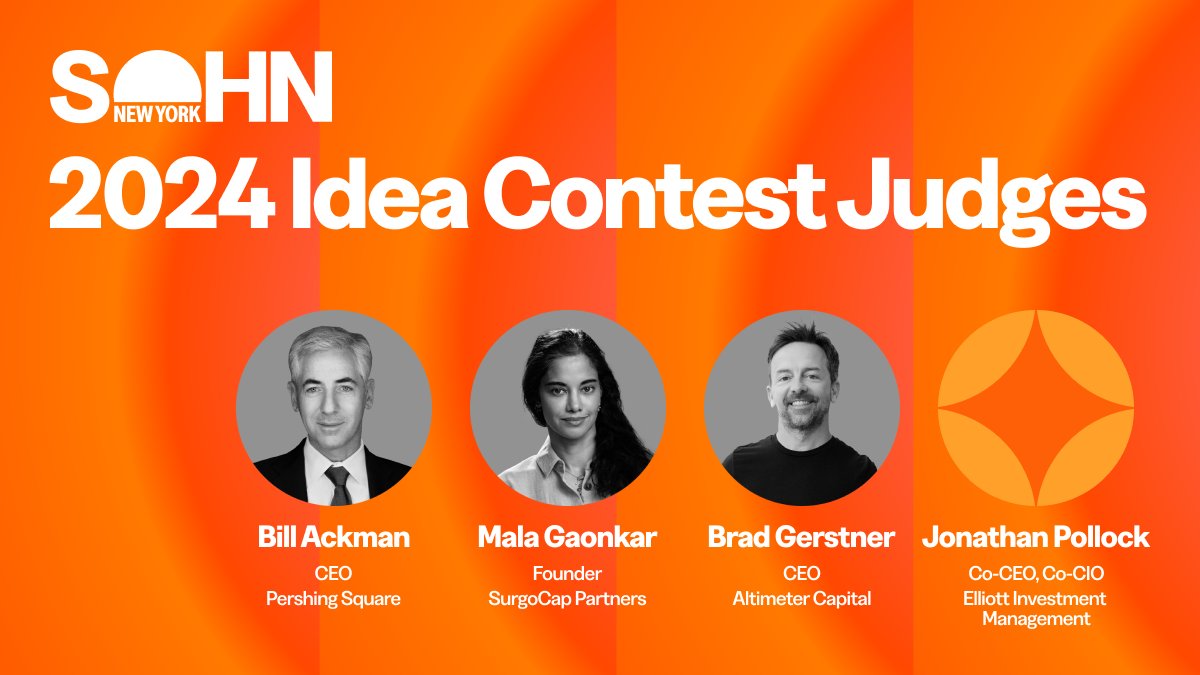 SOHN
NEW YORK

2024 Idea Contest Judges

Bill Ackman
CEO
Pershing Square

Mala Gaonkar
Founder
SurgoCap Partners

Brad Gerstner
CEO
Altimeter Capital

Jonathan Pollock
Co-CEO, Co-CIO
Elliott Investment Management